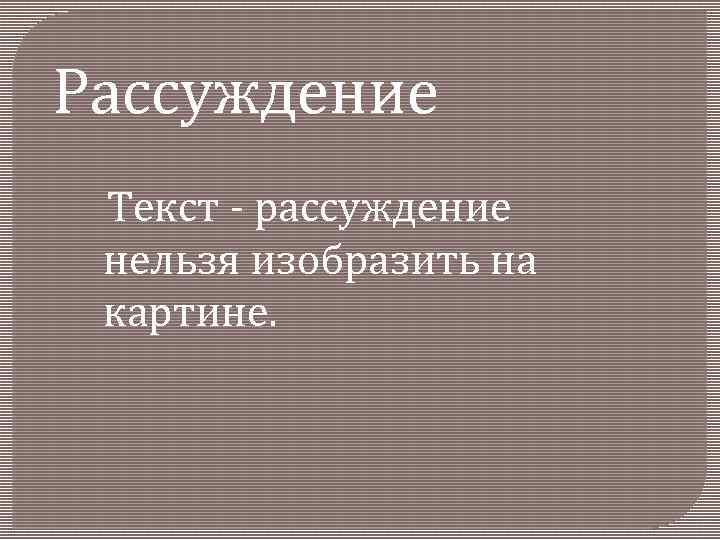 Рассуждение

Текст - рассуждение нельзя изобразить на картине.